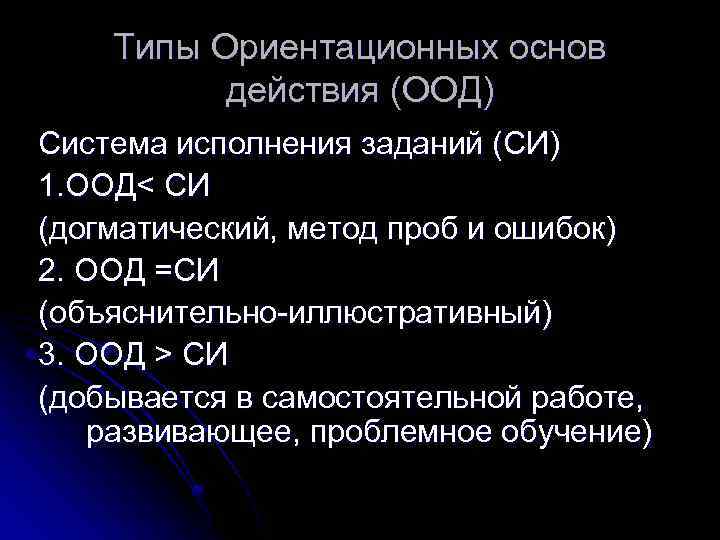 Типы Ориентационных основ действия (ООД)

Система исполнения заданий (СИ)

1.ООД< СИ

(догматический, метод проб и ошибок)

2. ООД =СИ

(объяснительно-иллюстративный)

3. ООД > СИ

(добывается в самостоятельной работе, развивающее, проблемное обучение)